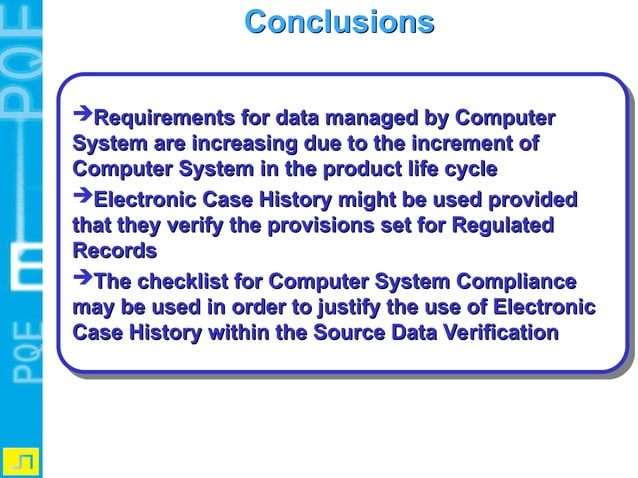 PQE

PQE

Conclusions

➔Requirements for data managed by Computer System are increasing due to the increment of Computer System in the product life cycle

➔Electronic Case History might be used provided that they verify the provisions set for Regulated Records

➔The checklist for Computer System Compliance may be used in order to justify the use of Electronic Case History within the Source Data Verification